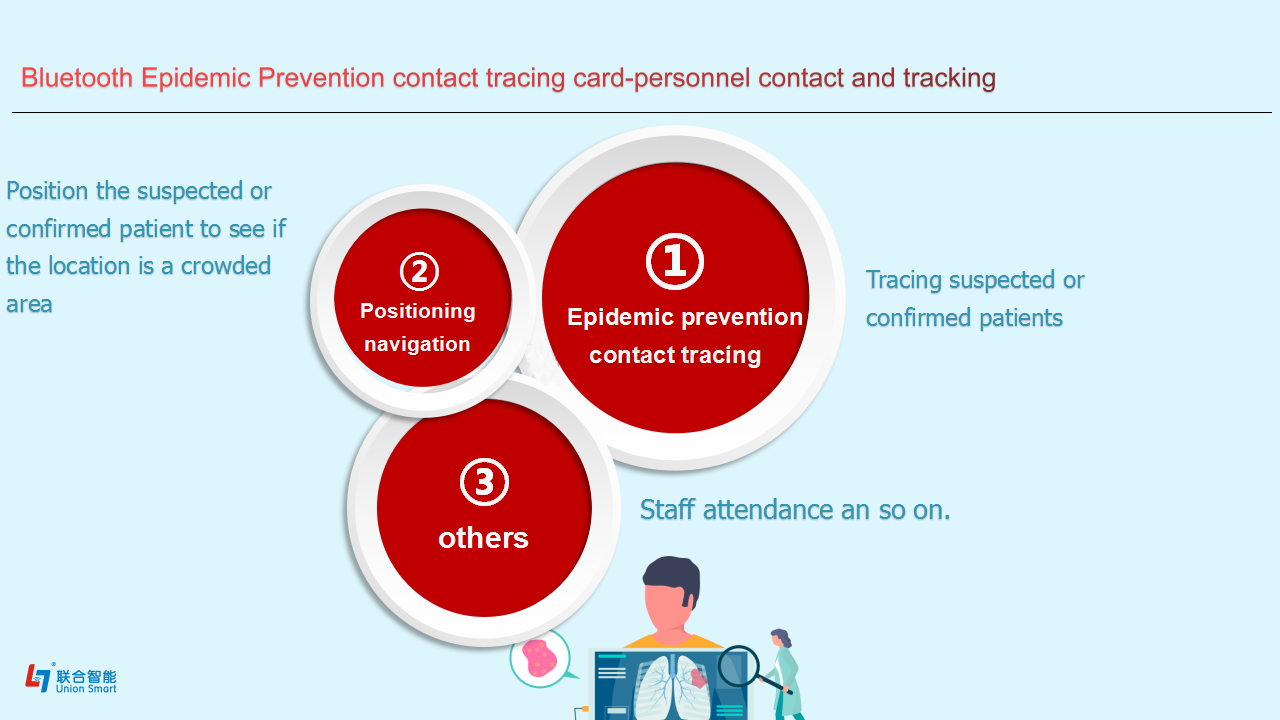 Bluetooth Epidemic Prevention contact tracing card-personnel contact and tracking

Position the suspected or confirmed patient to see if the location is a crowded area

② Positioning navigation

① Epidemic prevention contact tracing

Tracing suspected or confirmed patients

③ others

Staff attendance an so on.

联合智能
Union Smart